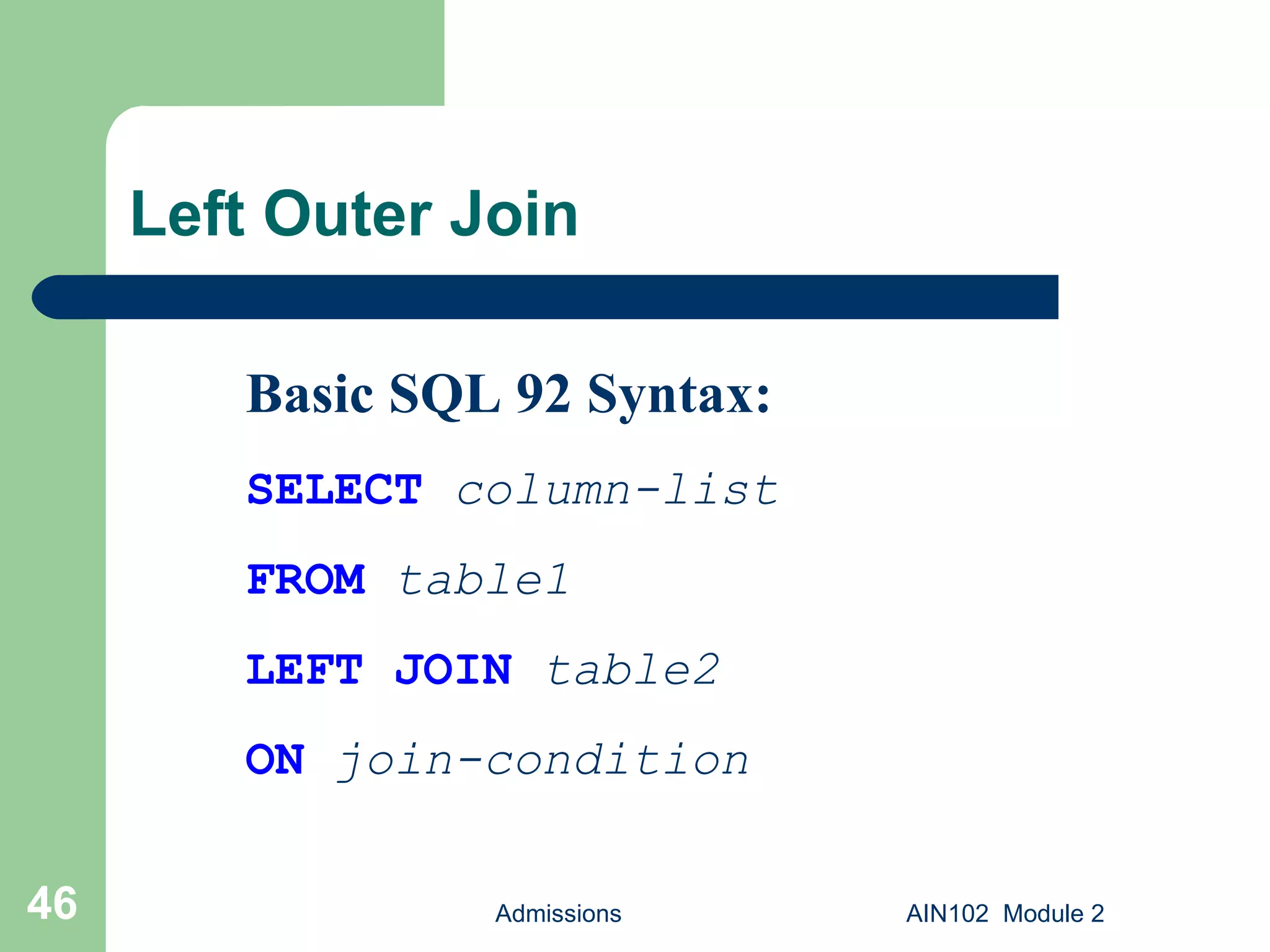 Left Outer Join

Basic SQL 92 Syntax:

SELECT column-list

FROM table1

LEFT JOIN table2

ON join-condition

46

Admissions

AIN102 Module 2